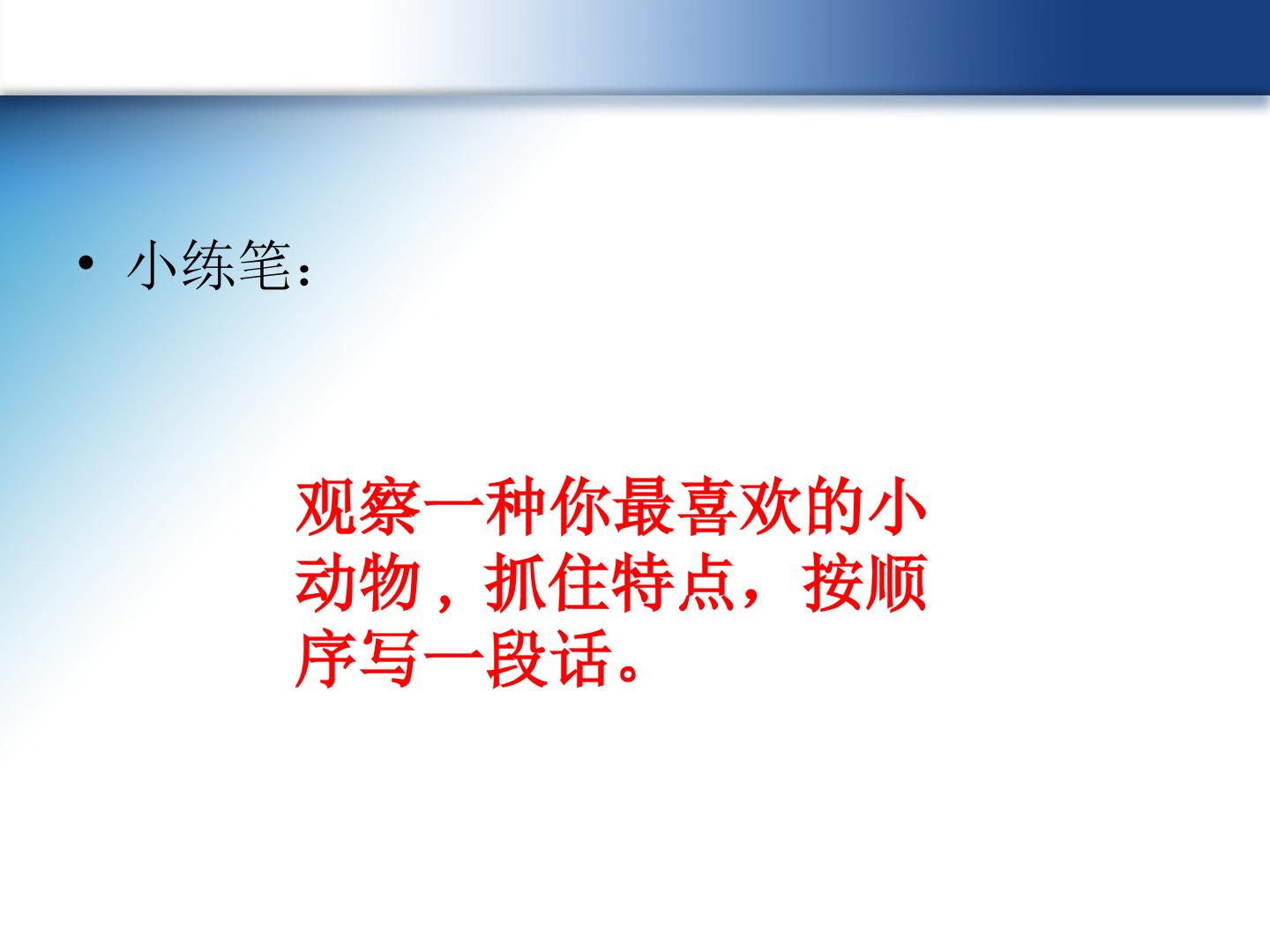 • 小练笔：

观察一种你最喜欢的小动物，抓住特点，按顺序写一段话。